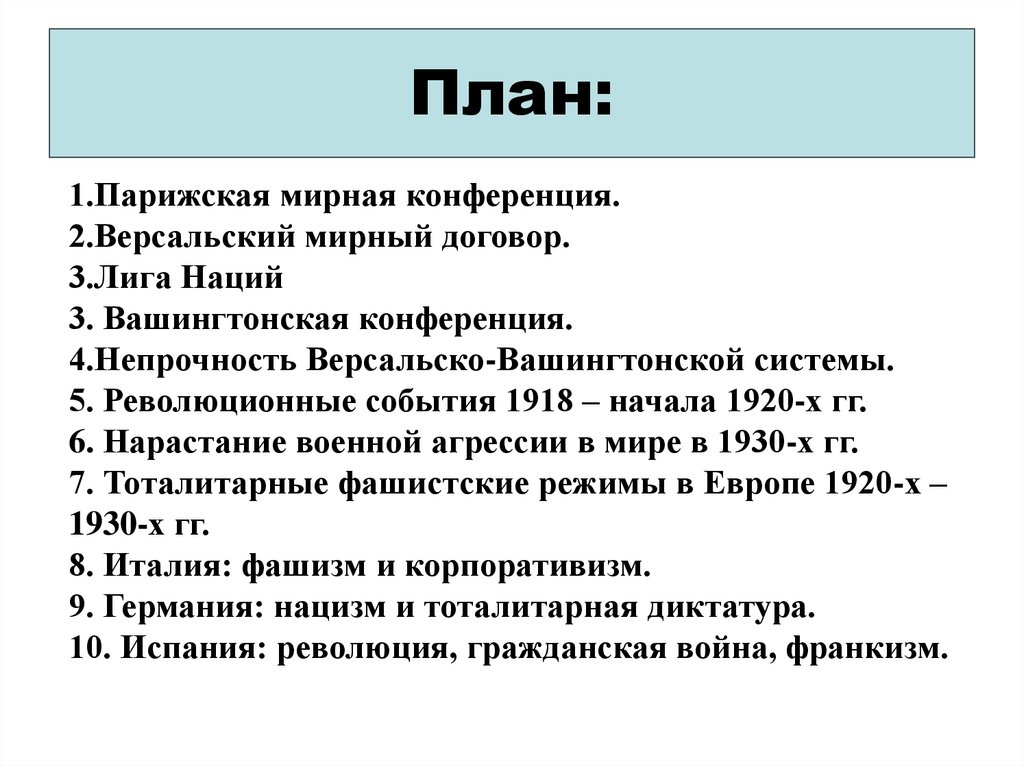 План:

1.Парижская мирная конференция.
2.Версальский мирный договор.
3.Лига Наций
3. Вашингтонская конференция.
4.Непрочность Версальско-Вашингтонской системы.
5. Революционные события 1918 – начала 1920-х гг.
6. Нарастание военной агрессии в мире в 1930-х гг.
7. Тоталитарные фашистские режимы в Европе 1920-х – 1930-х гг.
8. Италия: фашизм и корпоративизм.
9. Германия: нацизм и тоталитарная диктатура.
10. Испания: революция, гражданская война, франкизм.